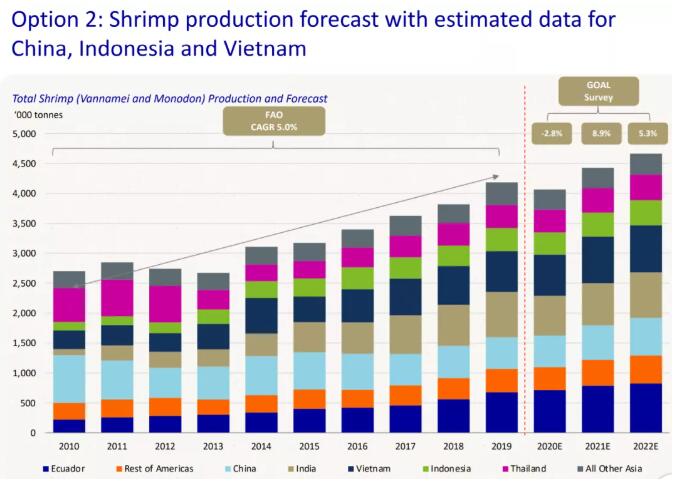 Option 2: Shrimp production forecast with estimated data for China, Indonesia and Vietnam

Total Shrimp (Vannamei and Monodon) Production and Forecast

'000 tonnes

FAO
CAGR 5.0%

GOAL
Survey

-2.8%
8.9%
5.3%

5,000
4,500
4,000
3,500
3,000
2,500
2,000
1,500
1,000
500
0

2010 2011 2012 2013 2014 2015 2016 2017 2018 2019 2020E 2021E 2022E

Ecuador
Rest of Americas
China
India
Vietnam
Indonesia
Thailand
All Other Asia